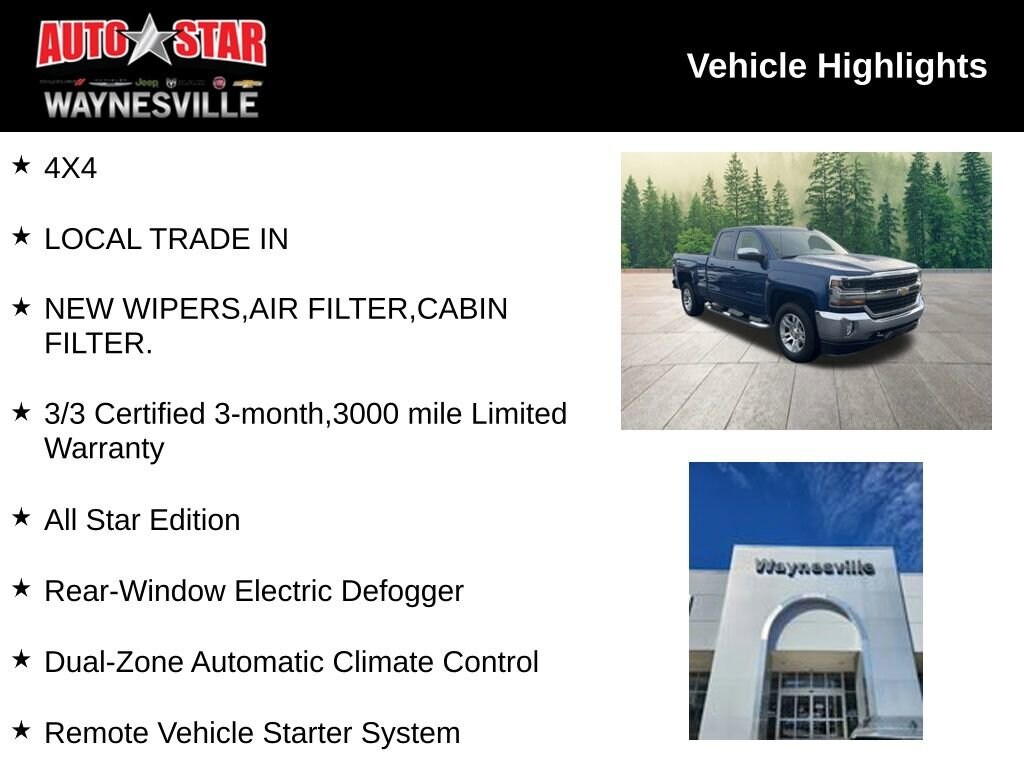 AUTO STAR
Jeep
WAYNESVILLE

Vehicle Highlights

★ 4X4

★ LOCAL TRADE IN

★ NEW WIPERS,AIR FILTER,CABIN FILTER.

★ 3/3 Certified 3-month,3000 mile Limited Warranty

★ All Star Edition

★ Rear-Window Electric Defogger

★ Dual-Zone Automatic Climate Control

★ Remote Vehicle Starter System

Waynesville